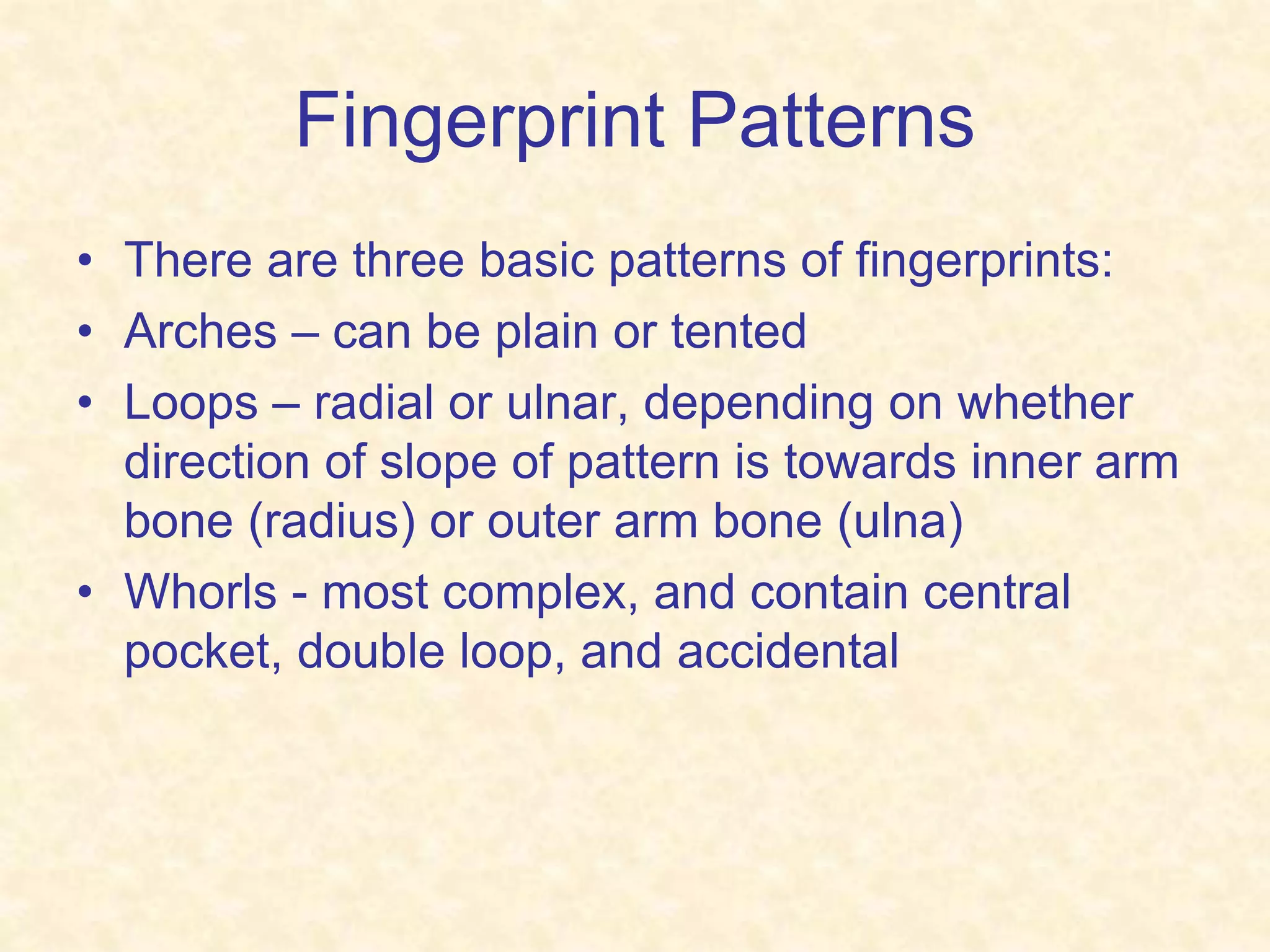 Fingerprint Patterns

• There are three basic patterns of fingerprints:
• Arches – can be plain or tented
• Loops – radial or ulnar, depending on whether direction of slope of pattern is towards inner arm bone (radius) or outer arm bone (ulna)
• Whorls - most complex, and contain central pocket, double loop, and accidental